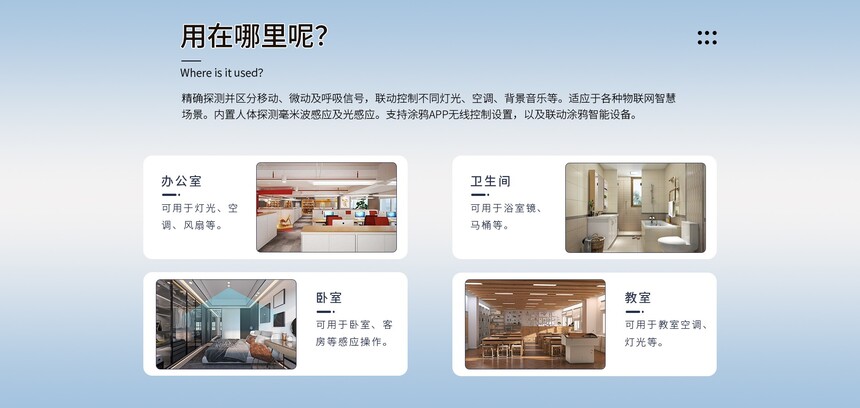 用在哪里呢?

Where is it used?

精确探测并区分移动、微动及呼吸信号，联动控制不同灯光、空调、背景音乐等。适应于各种物联网智慧场景。内置人体探测毫米波感应及光感应。支持涂鸦APP无线控制设置，以及联动涂鸦智能设备。

办公室
可用于灯光、空调、风扇等。

卫生间
可用于浴室镜、马桶等。

卧室
可用于卧室、客房等感应操作。

教室
可用于教室空调、灯光等。